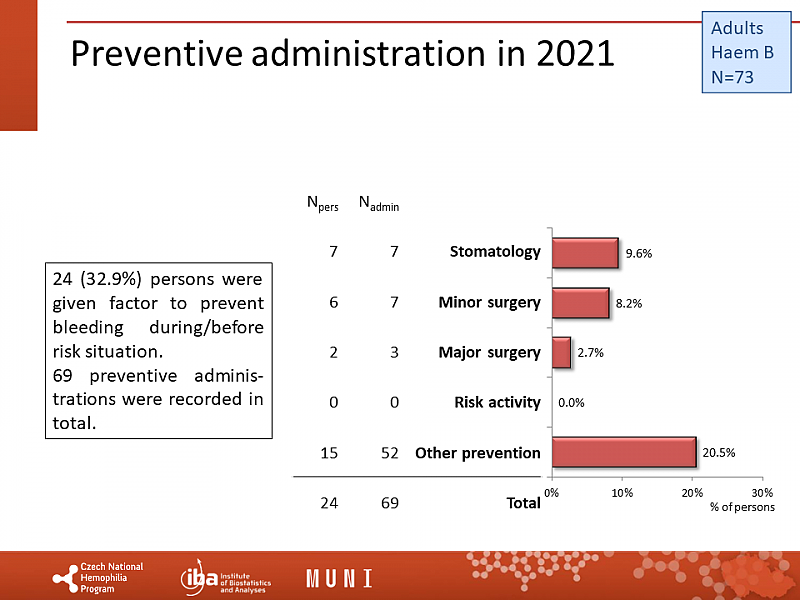 Preventive administration in 2021

Adults
Haem B
N=73

24 (32.9%) persons were given factor to prevent bleeding during/before risk situation.
69 preventive administrations were recorded in total.

| $N_{pers}$ | $N_{admin}$ | | |
|---|---|---|---|
| 7 | 7 | Stomatology | 9.6% |
| 6 | 7 | Minor surgery | 8.2% |
| 2 | 3 | Major surgery | 2.7% |
| 0 | 0 | Risk activity | 0.0% |
| 15 | 52 | Other prevention | 20.5% |
| 24 | 69 | Total | |

0% 10% 20% 30%
% of persons

Czech National Hemophilia Program

iba Institute of Biostatistics and Analyses

MUNI